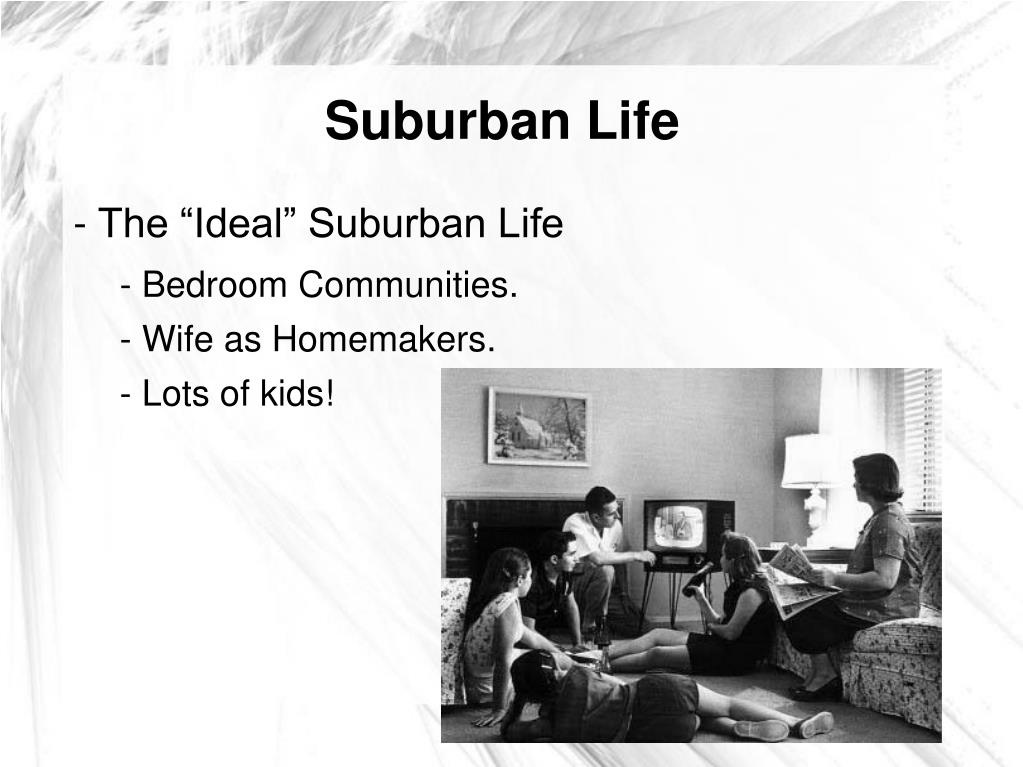 Suburban Life

- The “Ideal” Suburban Life

- Bedroom Communities.

- Wife as Homemakers.

- Lots of kids!